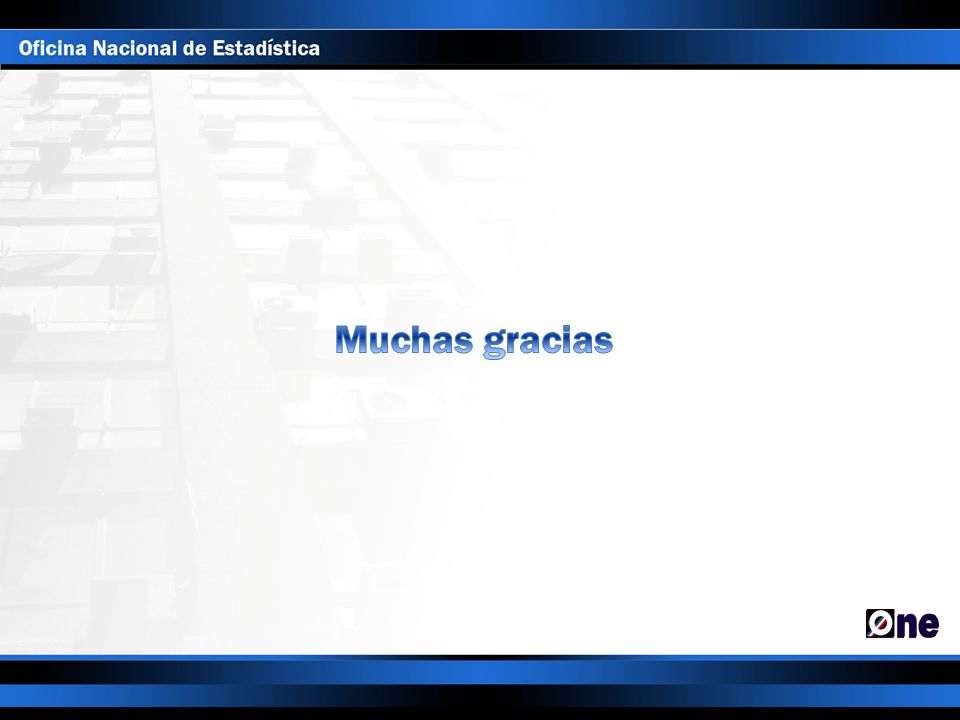 Oficina Nacional de Estadística

Muchas gracias

One